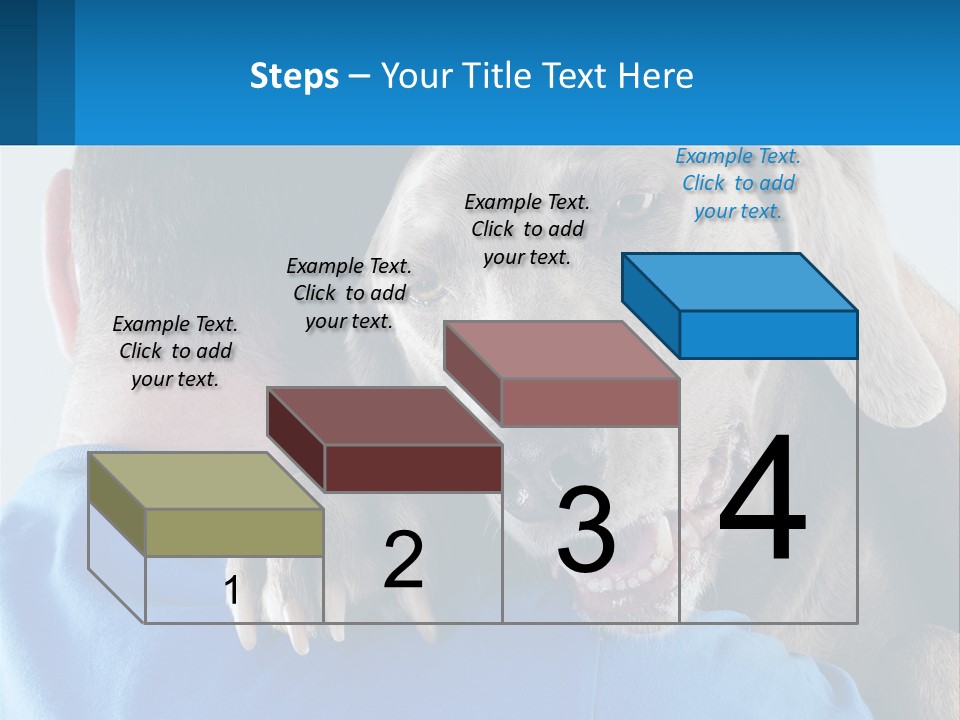 Steps – Your Title Text Here

Example Text. Click to add your text.

Example Text. Click to add your text.

Example Text. Click to add your text.

Example Text. Click to add your text.

1

2

3

4